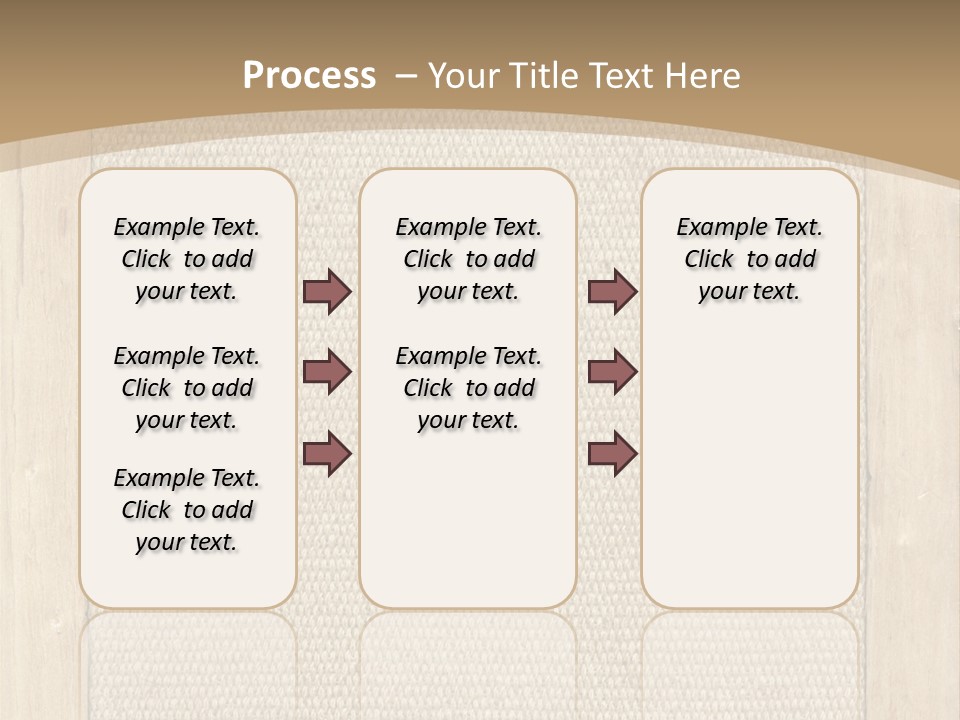 Process – Your Title Text Here

Example Text. Click to add your text.

Example Text. Click to add your text.

Example Text. Click to add your text.

Example Text. Click to add your text.

Example Text. Click to add your text.

Example Text. Click to add your text.